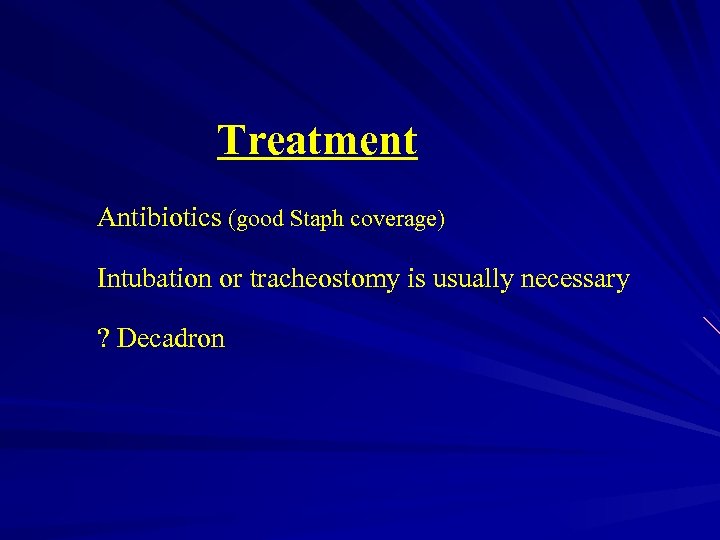 Treatment

Antibiotics (good Staph coverage)

Intubation or tracheostomy is usually necessary

? Decadron